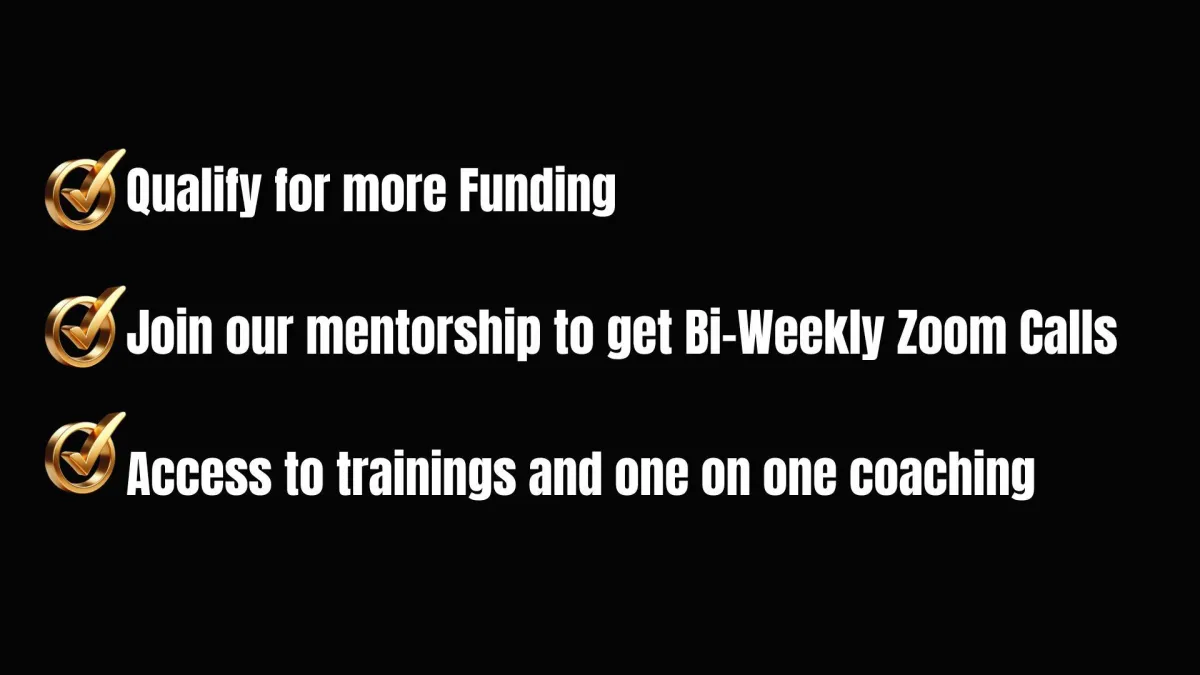 Qualify for more Funding

Join our mentorship to get Bi-Weekly Zoom Calls

Access to trainings and one on one coaching